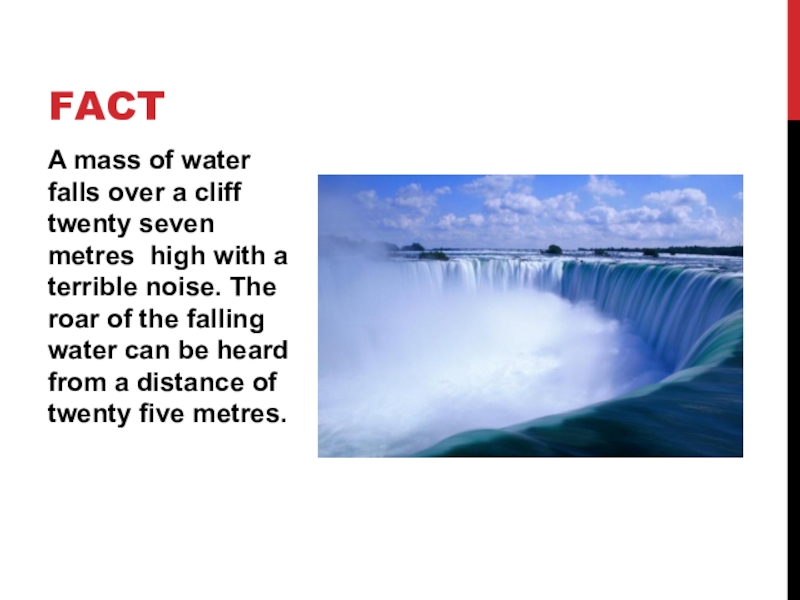 FACT

A mass of water falls over a cliff twenty seven metres  high with a terrible noise. The roar of the falling water can be heard from a distance of twenty five metres.